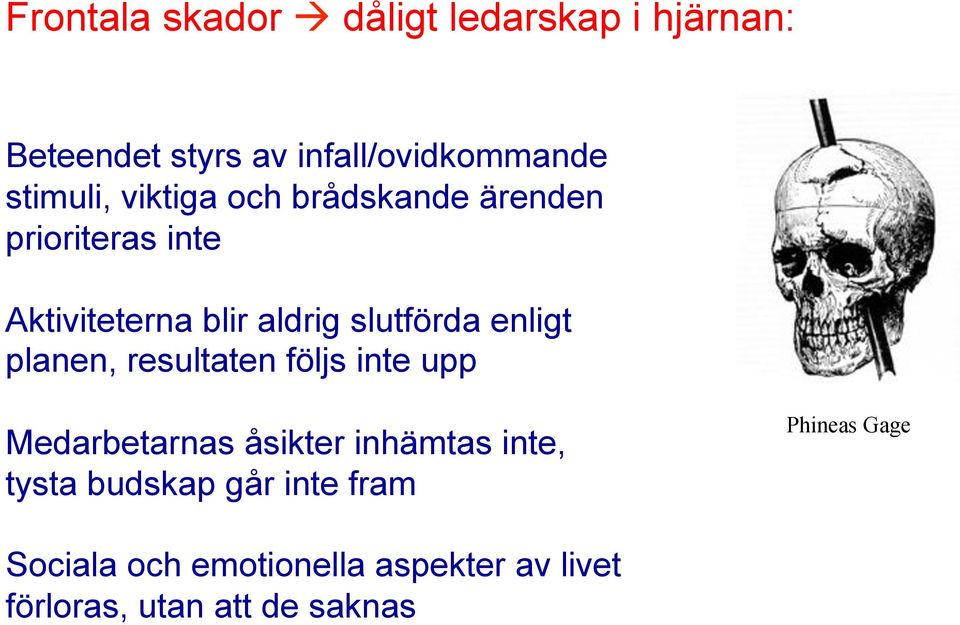 Frontala skador → dåligt ledarskap i hjärnan:

Beteendet styrs av infall/ovidkommande stimuli, viktiga och brådskande ärenden prioriteras inte

Aktiviteterna blir aldrig slutförda enligt planen, resultaten följs inte upp

Medarbetarnas åsikter inhämtas inte, tysta budskap går inte fram

Sociala och emotionella aspekter av livet förloras, utan att de saknas

Phineas Gage